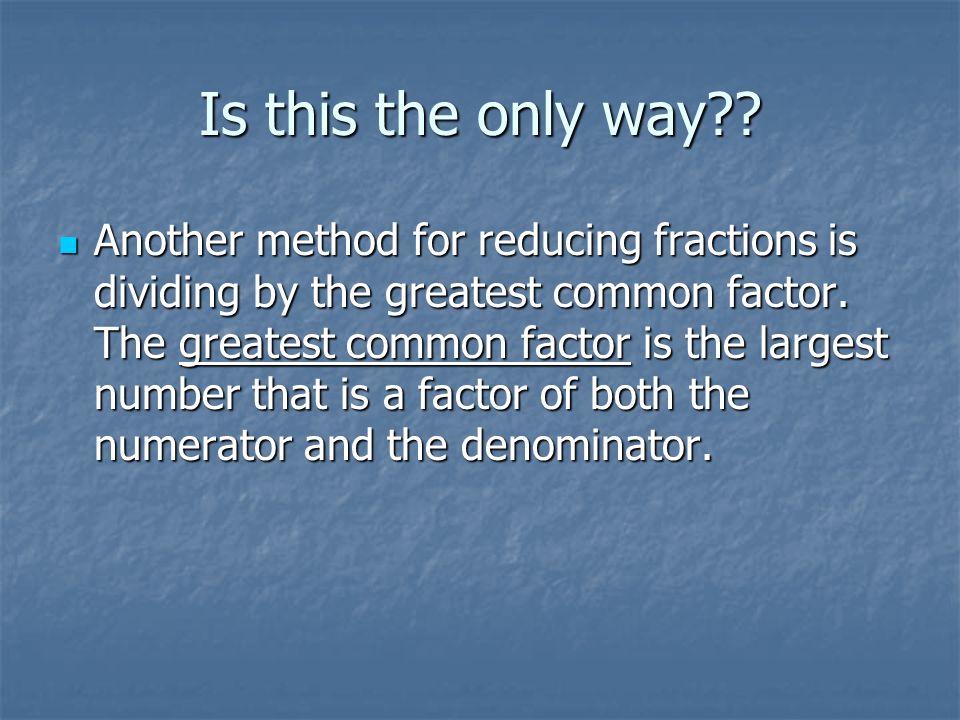 Is this the only way??

Another method for reducing fractions is dividing by the greatest common factor. The greatest common factor is the largest number that is a factor of both the numerator and the denominator.